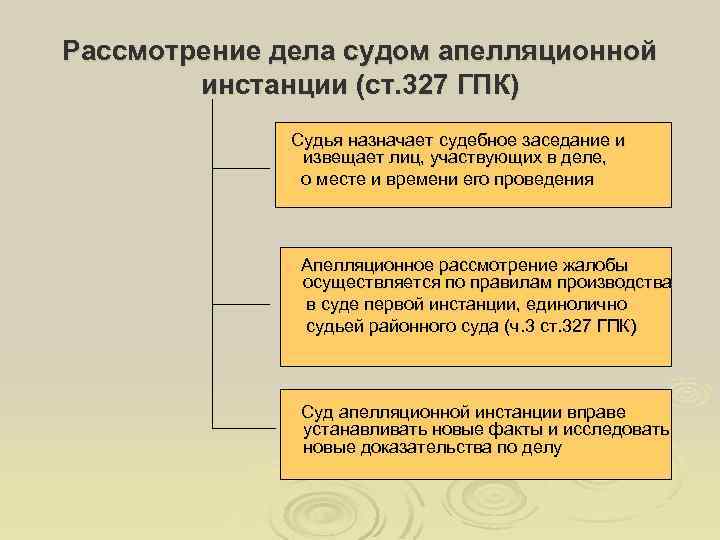 Рассмотрение дела судом апелляционной инстанции (ст.327 ГПК)

Судья назначает судебное заседание и извещает лиц, участвующих в деле, о месте и времени его проведения

Апелляционное рассмотрение жалобы осуществляется по правилам производства в суде первой инстанции, единолично судьей районного суда (ч.3 ст.327 ГПК)

Суд апелляционной инстанции вправе устанавливать новые факты и исследовать новые доказательства по делу